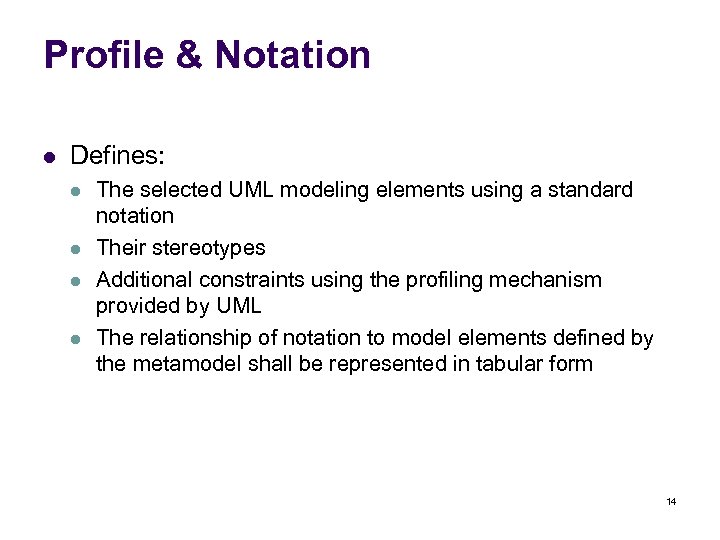 Profile & Notation

- Defines:
  - The selected UML modeling elements using a standard notation
  - Their stereotypes
  - Additional constraints using the profiling mechanism provided by UML
  - The relationship of notation to model elements defined by the metamodel shall be represented in tabular form

14